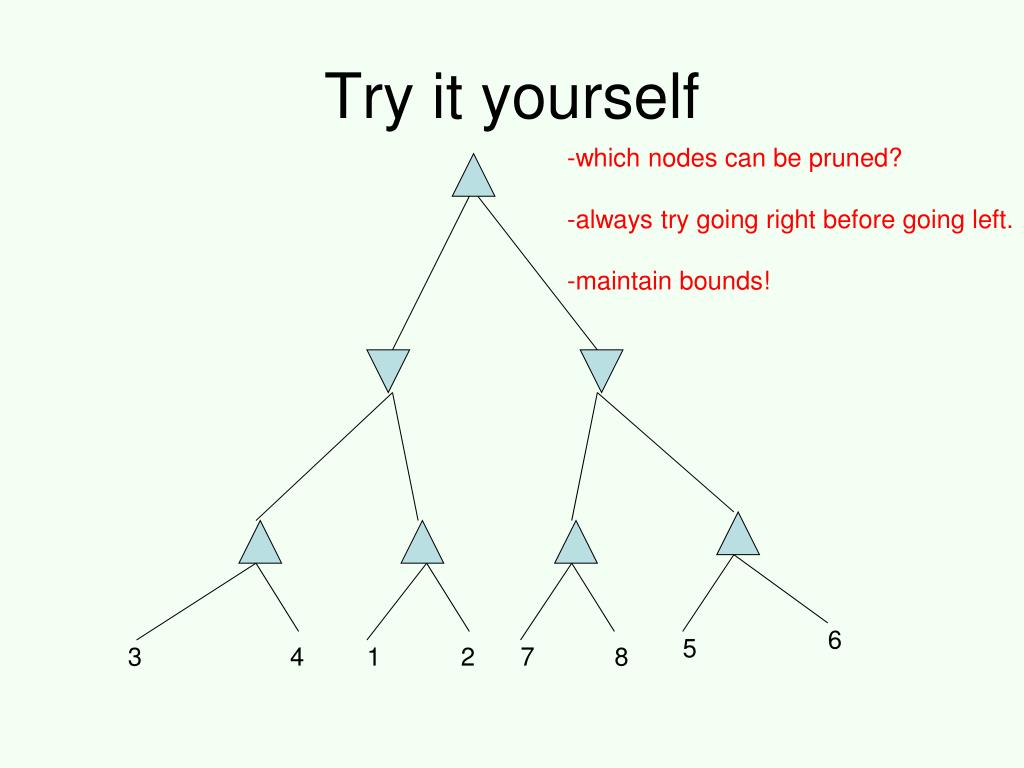 Try it yourself

-which nodes can be pruned?

-always try going right before going left.

-maintain bounds!

3 4 1 2 7 8 5 6